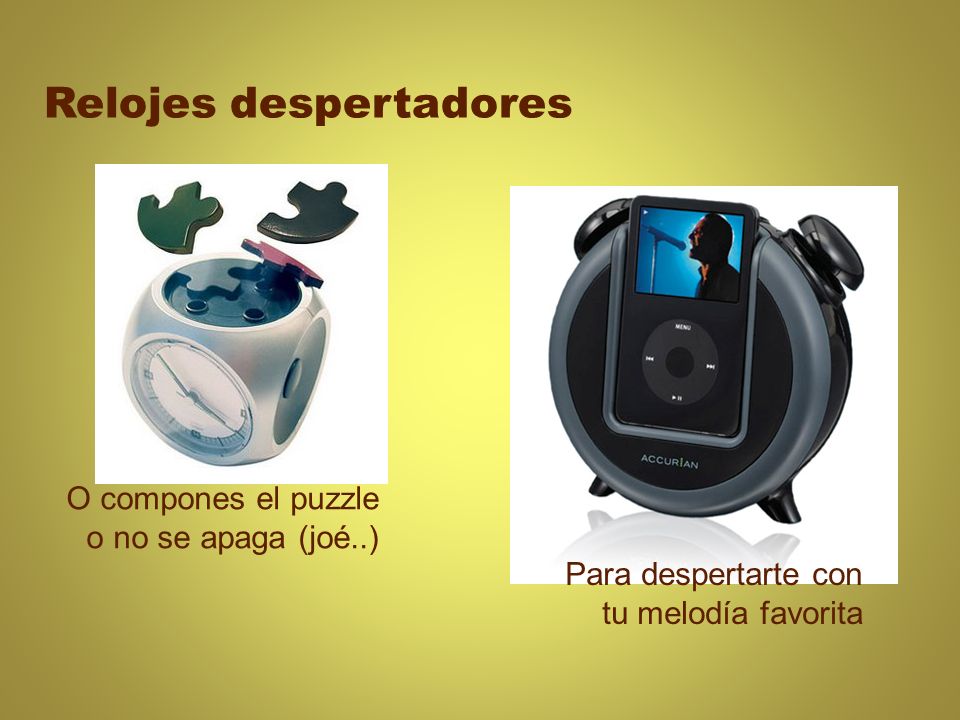 Relojes despertadores

O compones el puzzle o no se apaga (joé..)

MENU

ACCURIAN

Para despertarte con tu melodía favorita